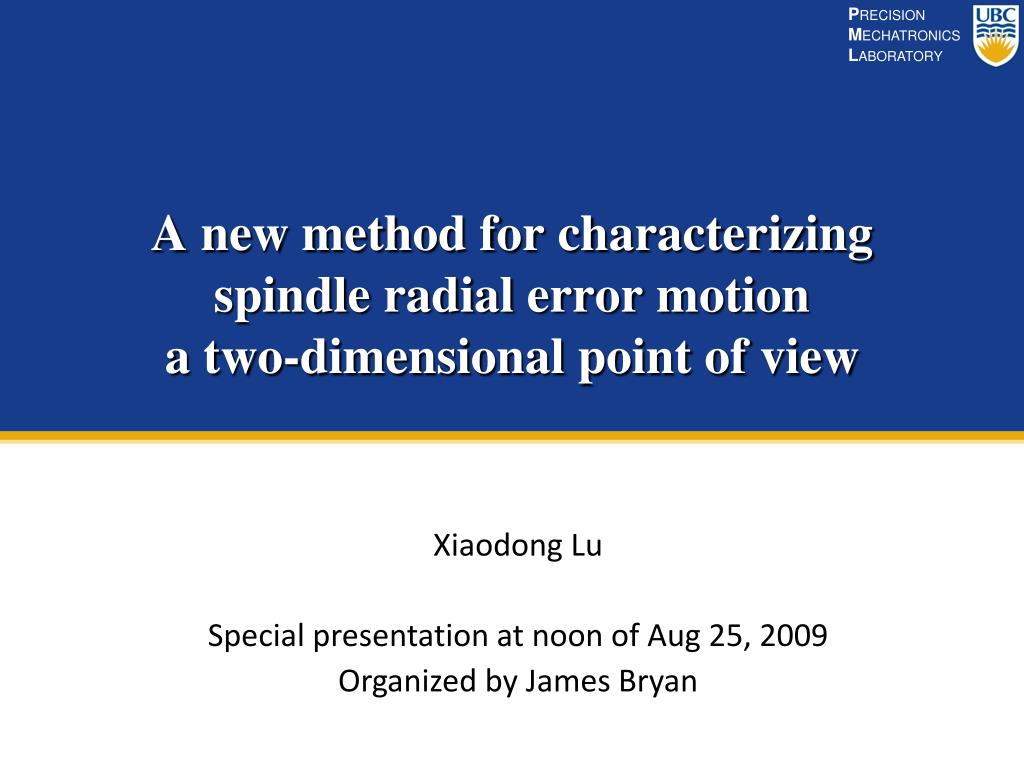 PRECISION
MECHATRONICS
LABORATORY

UBC

A new method for characterizing spindle radial error motion
a two-dimensional point of view

Xiaodong Lu

Special presentation at noon of Aug 25, 2009
Organized by James Bryan